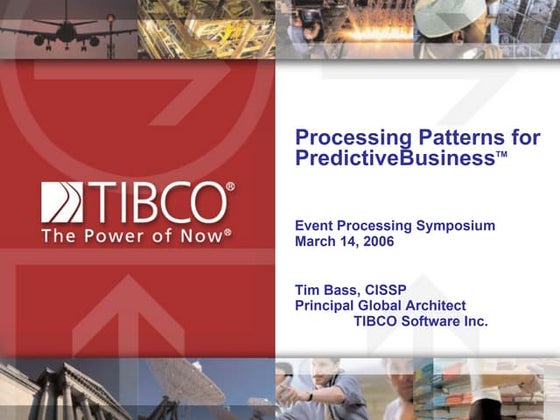 TIBCO®
The Power of Now®

Processing Patterns for PredictiveBusiness™

Event Processing Symposium
March 14, 2006

Tim Bass, CISSP
Principal Global Architect
TIBCO Software Inc.